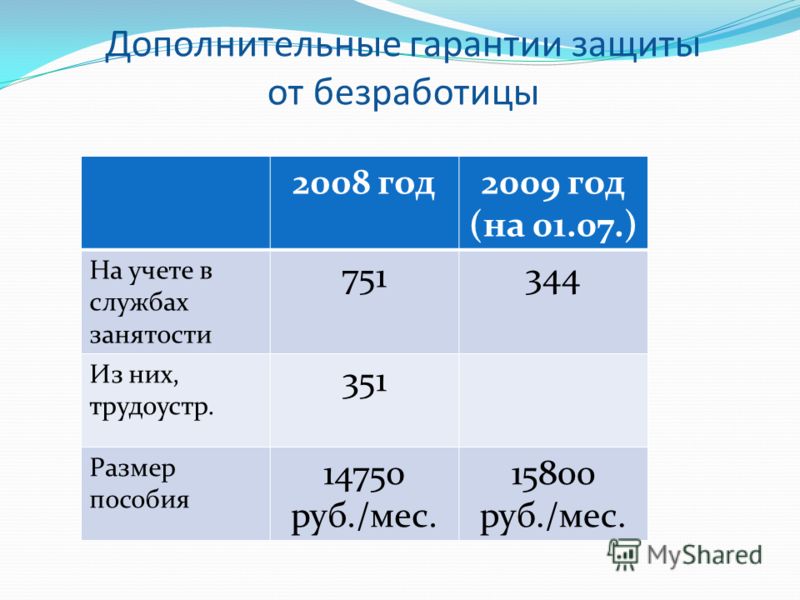 Дополнительные гарантии защиты от безработицы

| | 2008 год | 2009 год (на 01.07.) |
|---|---|---|
| На учете в службах занятости | 751 | 344 |
| Из них, трудоустр. | 351 | |
| Размер пособия | 14750 руб./мес. | 15800 руб./мес. |

MyShared